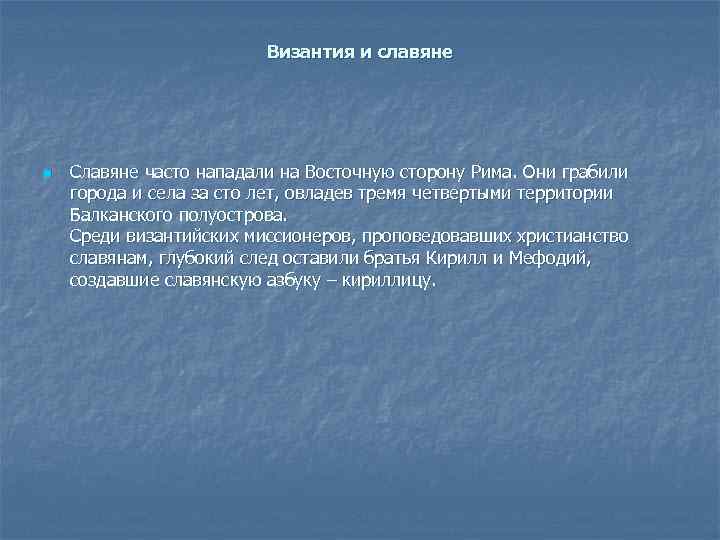 Византия и славяне

Славяне часто нападали на Восточную сторону Рима. Они грабили города и села за сто лет, овладев тремя четвертыми территории Балканского полуострова.
Среди византийских миссионеров, проповедовавших христианство славянам, глубокий след оставили братья Кирилл и Мефодий, создавшие славянскую азбуку – кириллицу.